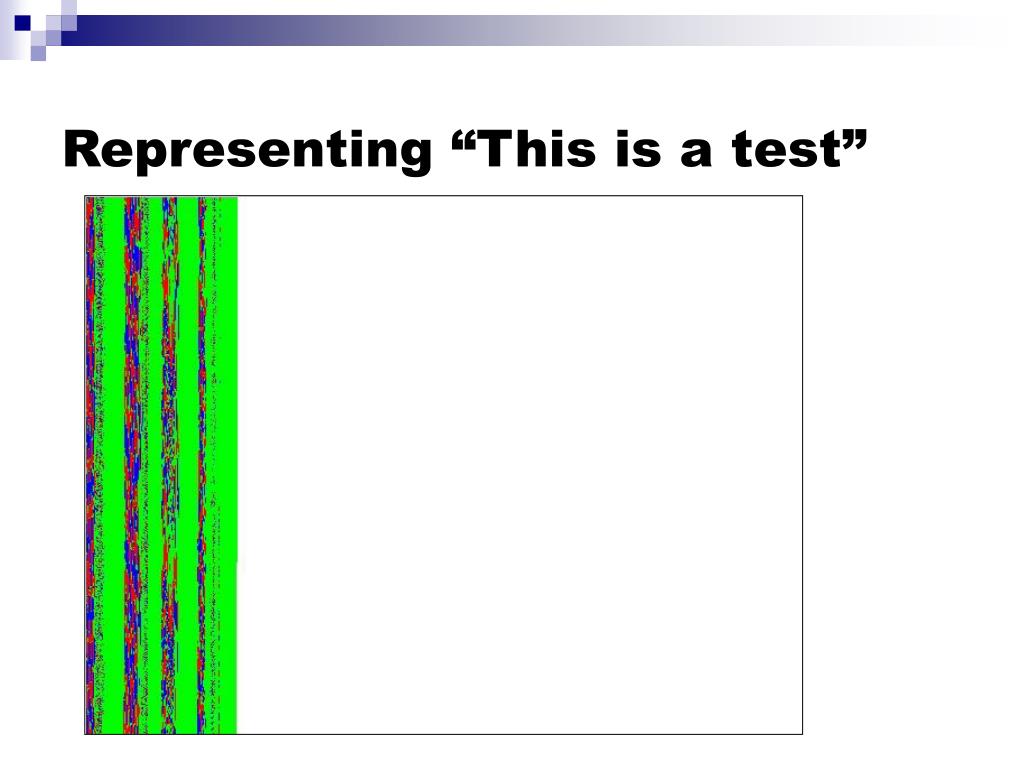 Representing “This is a test”